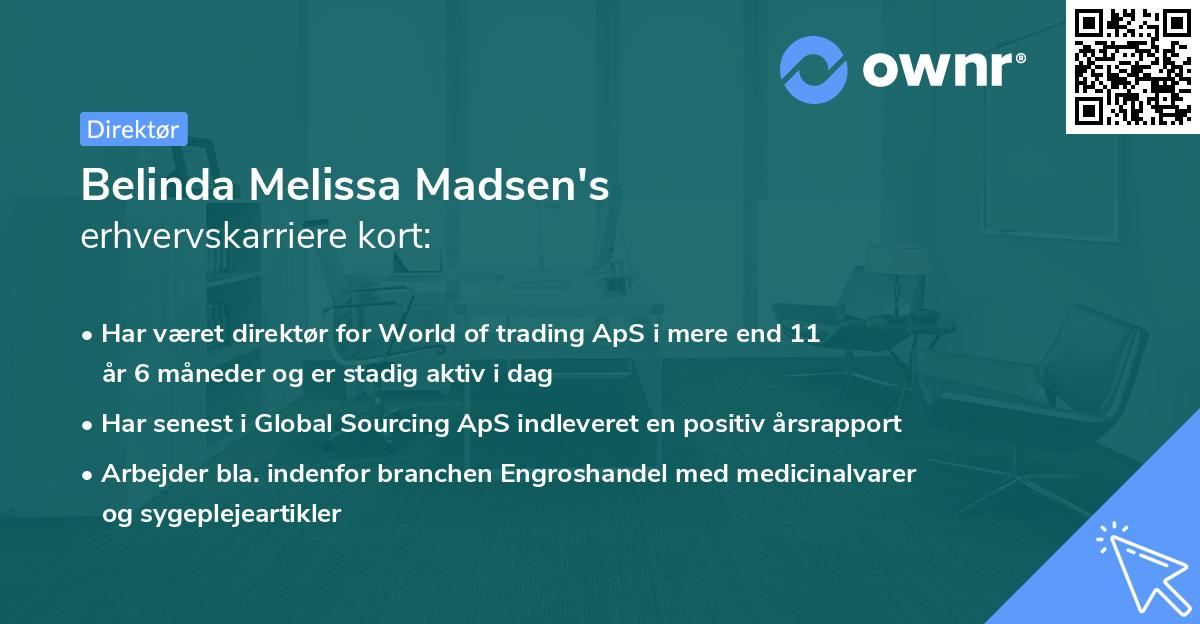 ownr®

Direktør

Belinda Melissa Madsen's erhvervskarriere kort:

• Har været direktør for World of trading ApS i mere end 11 år 6 måneder og er stadig aktiv i dag

• Har senest i Global Sourcing ApS indleveret en positiv årsrapport

• Arbejder bla. indenfor branchen Engroshandel med medicinalvarer og sygeplejeartikler